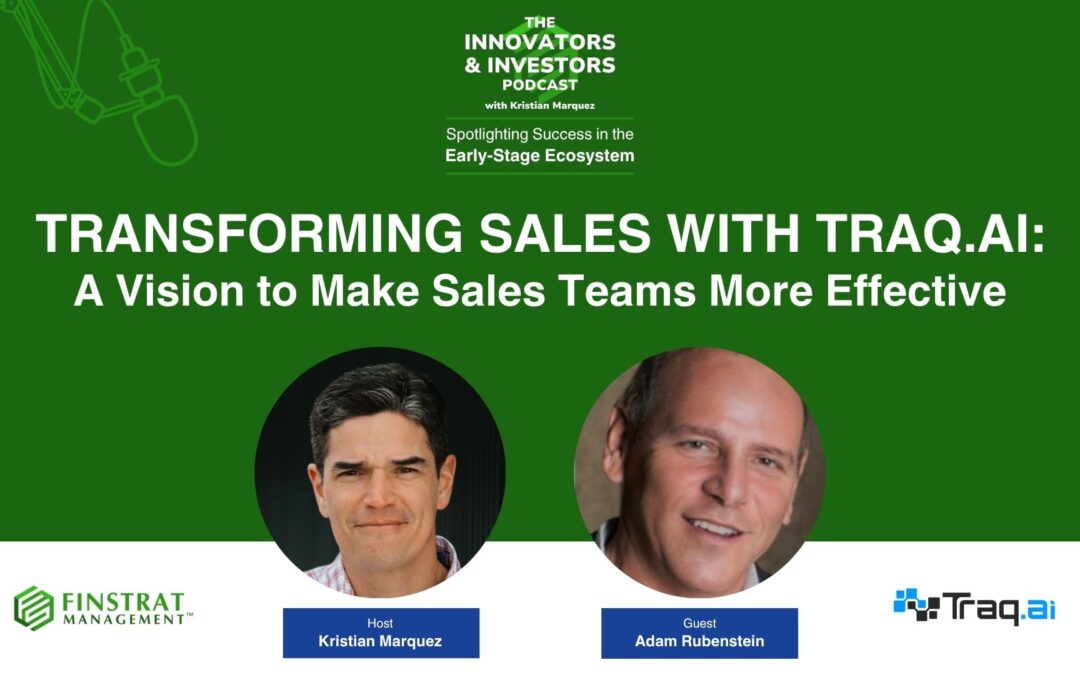 THE INNOVATORS & INVESTORS PODCAST
with Kristian Marquez

Spotlighting Success in the Early-Stage Ecosystem

TRANSFORMING SALES WITH TRAQ.AI:
A Vision to Make Sales Teams More Effective

FINSTRAT MANAGEMENT™

Host
Kristian Marquez

Guest
Adam Rubenstein

Traq.ai